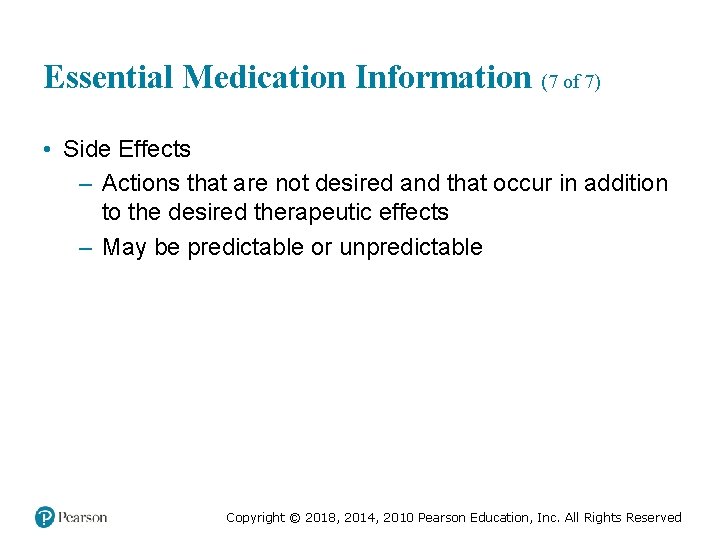 Essential Medication Information (7 of 7)

• Side Effects
– Actions that are not desired and that occur in addition to the desired therapeutic effects
– May be predictable or unpredictable

Pearson

Copyright © 2018, 2014, 2010 Pearson Education, Inc. All Rights Reserved